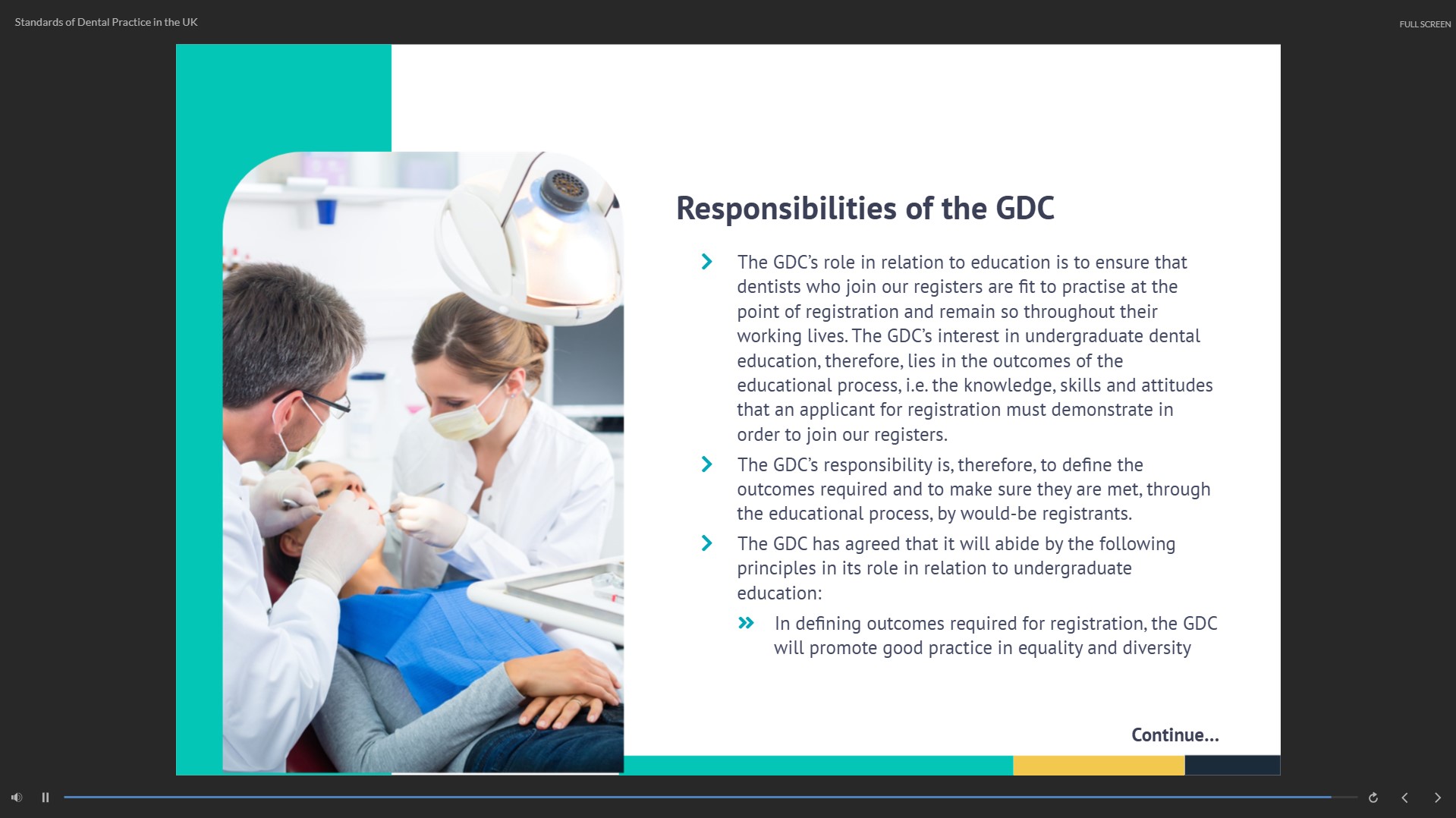 Standards of Dental Practice in the UK

FULL SCREEN

Responsibilities of the GDC

The GDC's role in relation to education is to ensure that dentists who join our registers are fit to practise at the point of registration and remain so throughout their working lives. The GDC's interest in undergraduate dental education, therefore, lies in the outcomes of the educational process, i.e. the knowledge, skills and attitudes that an applicant for registration must demonstrate in order to join our registers.

The GDC's responsibility is, therefore, to define the outcomes required and to make sure they are met, through the educational process, by would-be registrants.

The GDC has agreed that it will abide by the following principles in its role in relation to undergraduate education:

In defining outcomes required for registration, the GDC will promote good practice in equality and diversity

Continue...